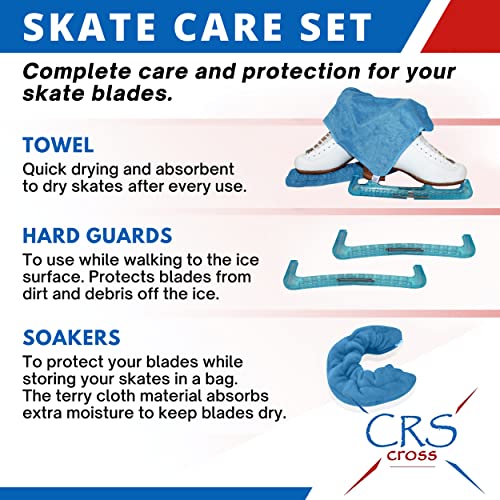 SKATE CARE SET

Complete care and protection for your skate blades.

TOWEL
Quick drying and absorbent to dry skates after every use.

HARD GUARDS
To use while walking to the ice surface. Protects blades from dirt and debris off the ice.

SOAKERS
To protect your blades while storing your skates in a bag. The terry cloth material absorbs extra moisture to keep blades dry.

CRS
cross